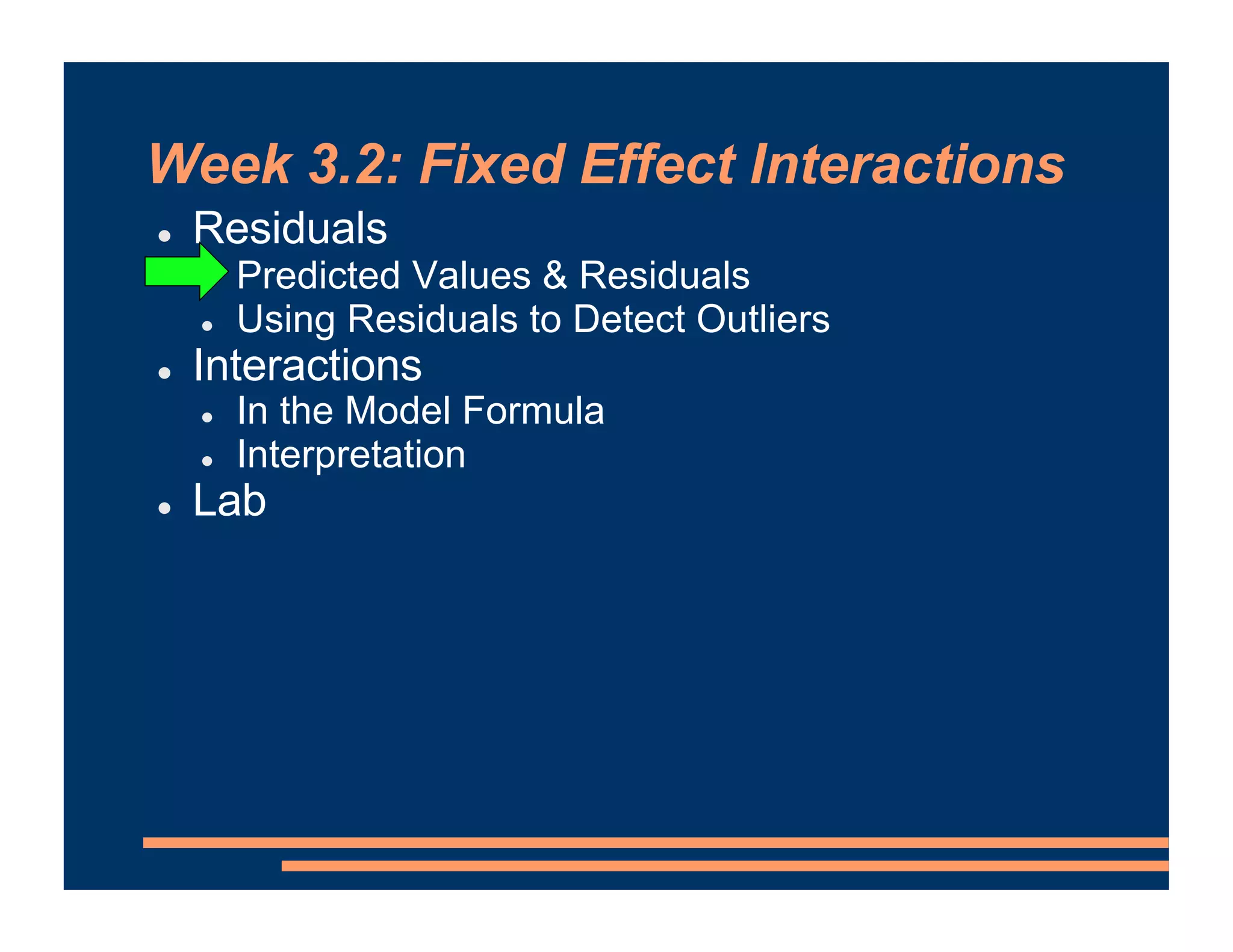 Week 3.2: Fixed Effect Interactions

- Residuals
  - Predicted Values & Residuals
  - Using Residuals to Detect Outliers
- Interactions
  - In the Model Formula
  - Interpretation
- Lab